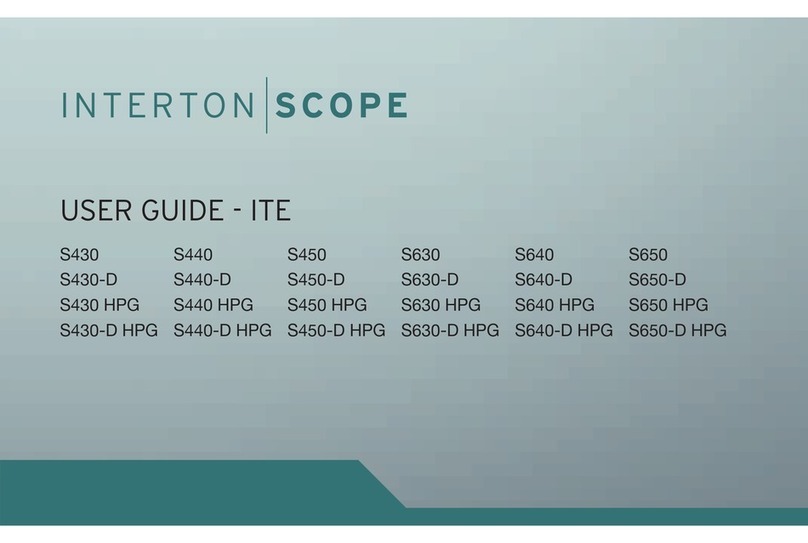 INTERTON SCOPE

USER GUIDE - ITE

S430
S430-D
S430 HPG
S430-D HPG

S440
S440-D
S440 HPG
S440-D HPG

S450
S450-D
S450 HPG
S450-D HPG

S630
S630-D
S630 HPG
S630-D HPG

S640
S640-D
S640 HPG
S640-D HPG

S650
S650-D
S650 HPG
S650-D HPG